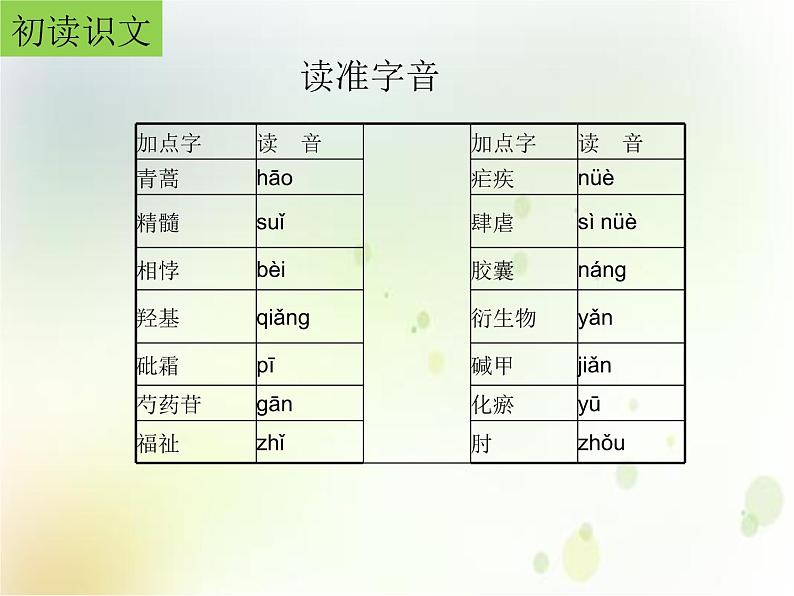 初读识文

读准字音

| 加点字 | 读　音 | | 加点字 | 读　音 |
|---|---|---|---|---|
| 青蒿 | hāo | | 疟疾 | nüè |
| 精髓 | suǐ | | 肆虐 | sì nüè |
| 相悖 | bèi | | 胶囊 | náng |
| 羟基 | qiǎng | | 衍生物 | yǎn |
| 砒霜 | pī | | 碱甲 | jiǎn |
| 芍药苷 | gān | | 化瘀 | yū |
| 福祉 | zhǐ | | 肘 | zhǒu |